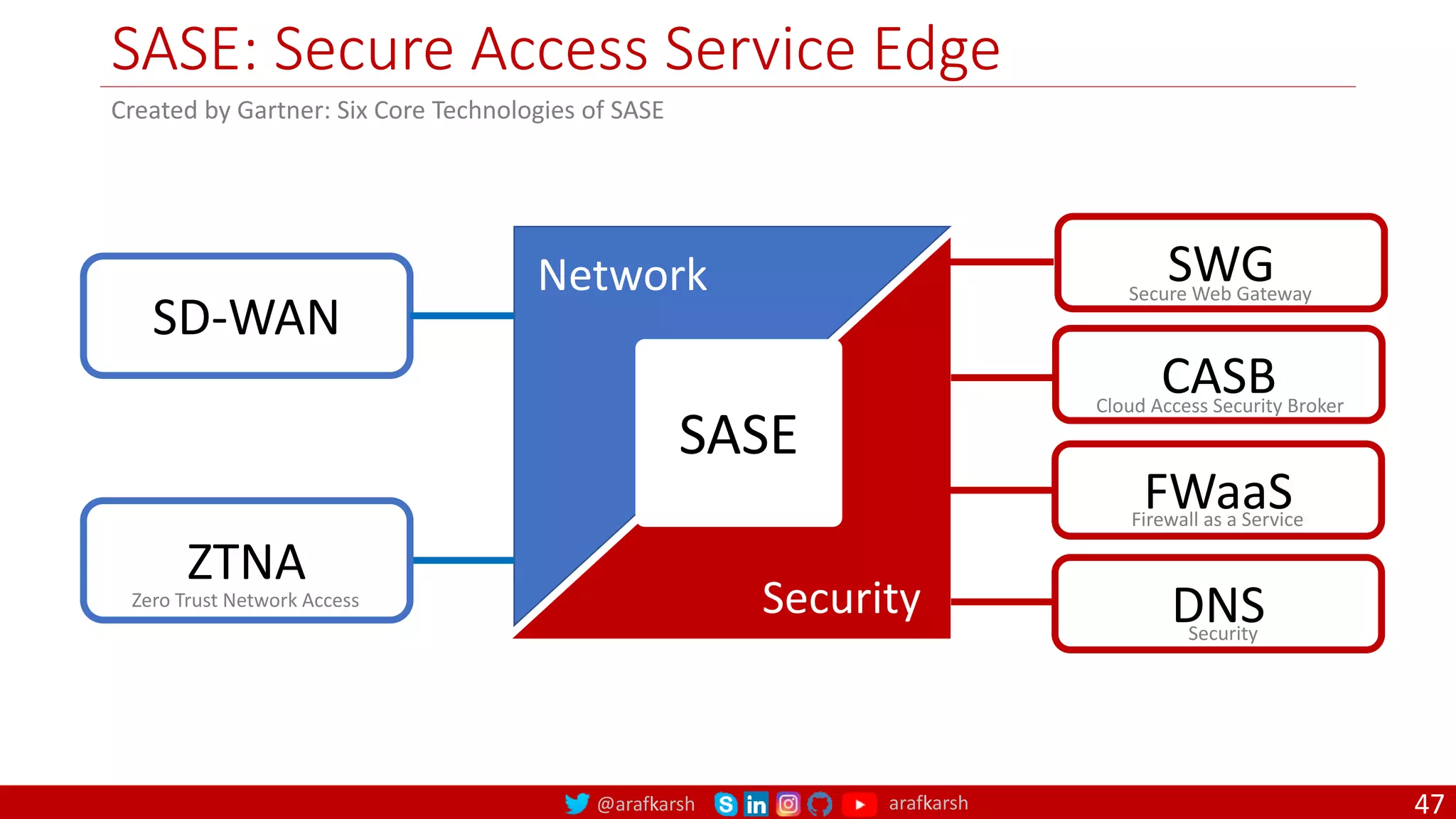 SASE: Secure Access Service Edge

Created by Gartner: Six Core Technologies of SASE

SD-WAN

ZTNA
Zero Trust Network Access

Network

SASE

Security

SWG
Secure Web Gateway

CASB
Cloud Access Security Broker

FWaaS
Firewall as a Service

DNS
Security

@arafkarsh arafkarsh

47